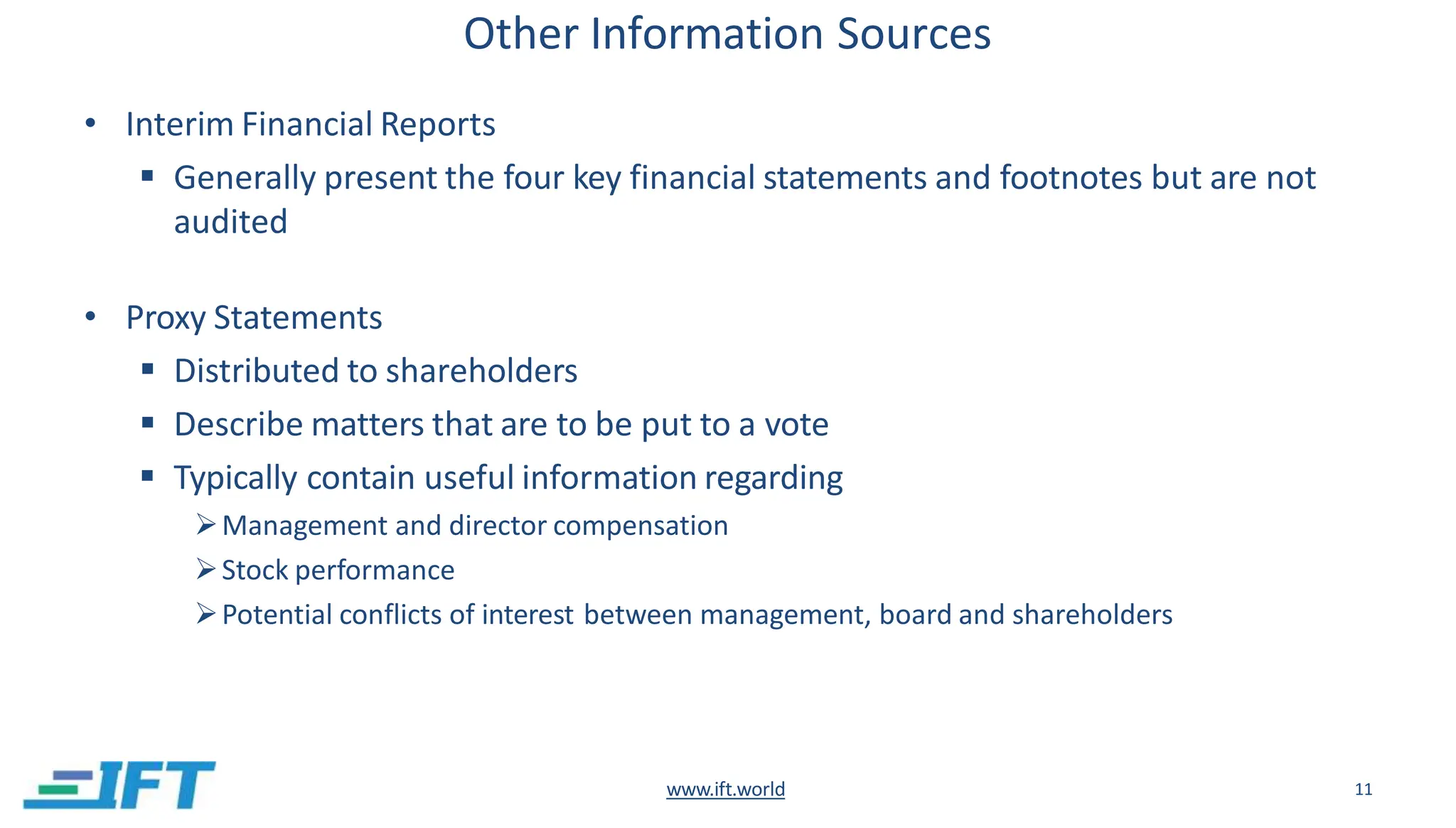 Other Information Sources

• Interim Financial Reports
  ▪ Generally present the four key financial statements and footnotes but are not audited

• Proxy Statements
  ▪ Distributed to shareholders
  ▪ Describe matters that are to be put to a vote
  ▪ Typically contain useful information regarding
    ➢ Management and director compensation
    ➢ Stock performance
    ➢ Potential conflicts of interest between management, board and shareholders

IFT

www.ift.world

11